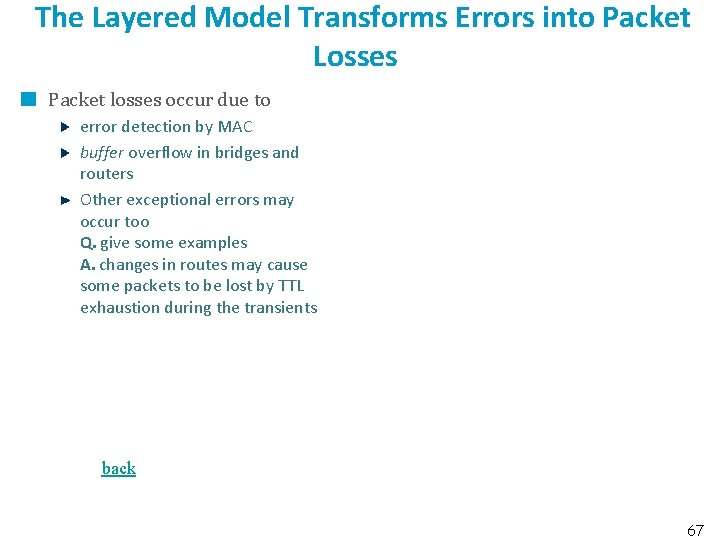 The Layered Model Transforms Errors into Packet Losses

Packet losses occur due to

error detection by MAC

buffer overflow in bridges and routers

Other exceptional errors may occur too
Q. give some examples
A. changes in routes may cause some packets to be lost by TTL exhaustion during the transients

back

67